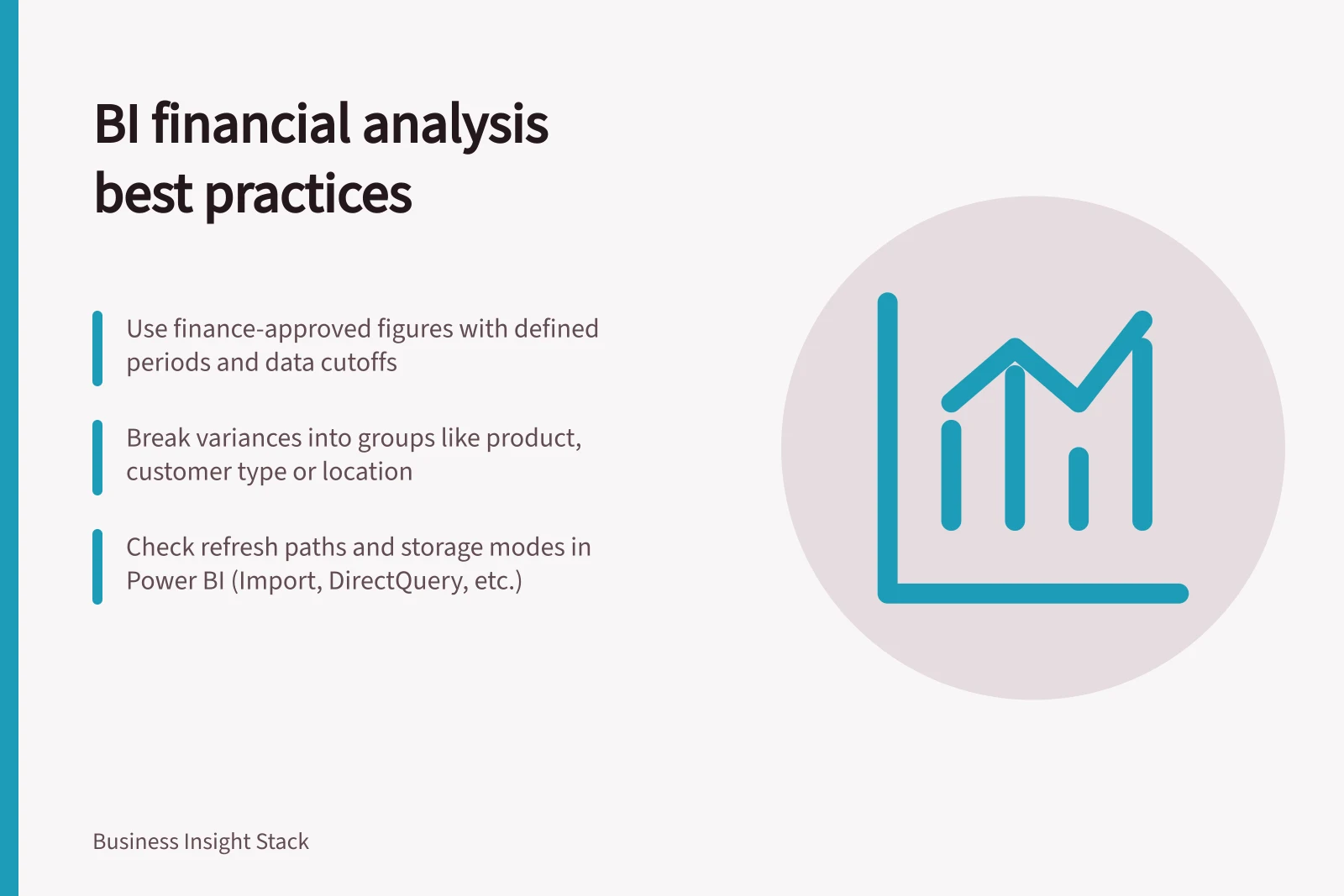 BI financial analysis best practices

Use finance-approved figures with defined periods and data cutoffs

Break variances into groups like product, customer type or location

Check refresh paths and storage modes in Power BI (Import, DirectQuery, etc.)

Business Insight Stack